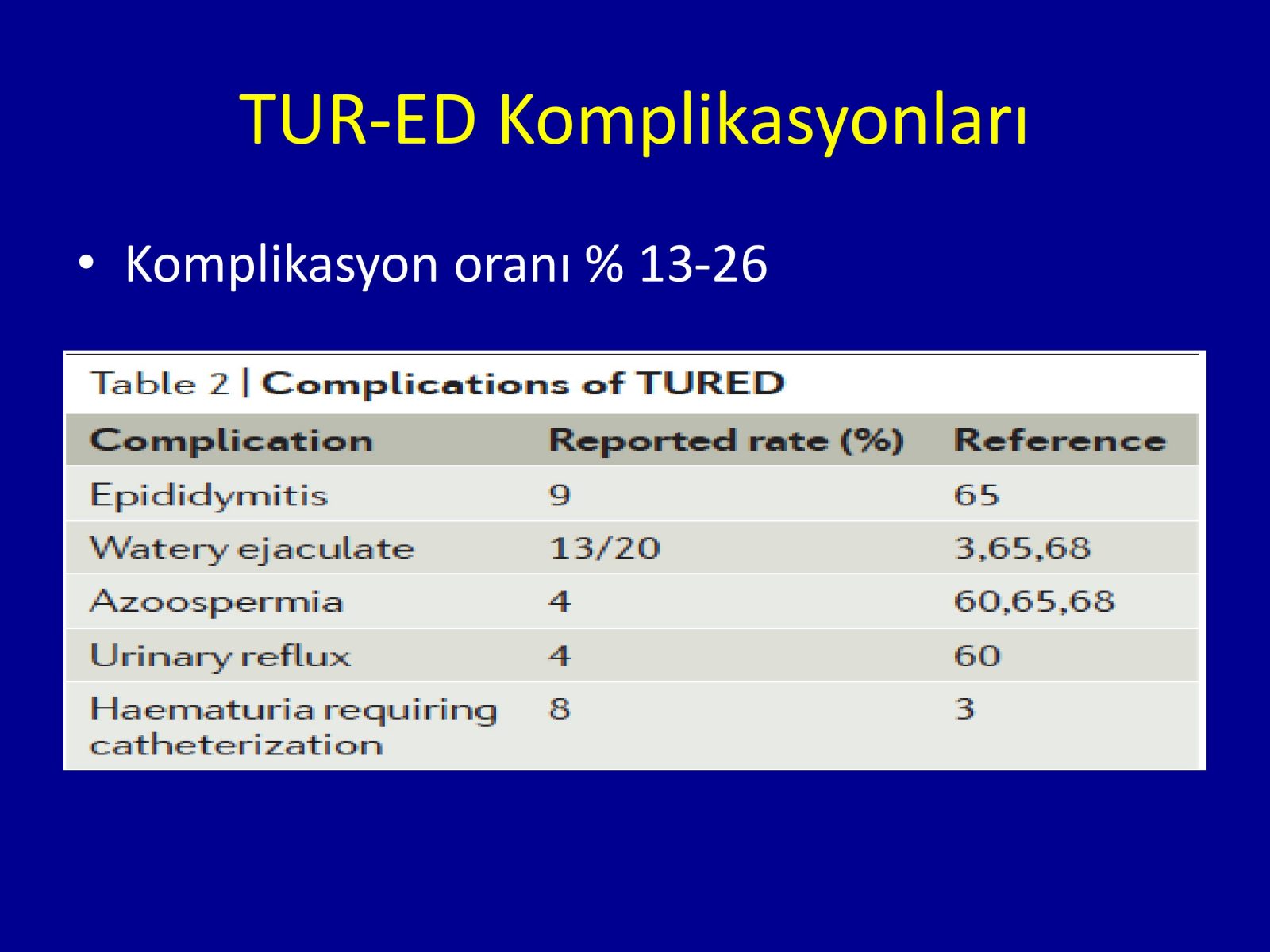 TUR-ED Komplikasyonları

• Komplikasyon oranı % 13-26

Table 2 | Complications of TURED

| Complication | Reported rate (%) | Reference |
|---|---|---|
| Epididymitis | 9 | 65 |
| Watery ejaculate | 13/20 | 3,65,68 |
| Azoospermia | 4 | 60,65,68 |
| Urinary reflux | 4 | 60 |
| Haematuria requiring catheterization | 8 | 3 |